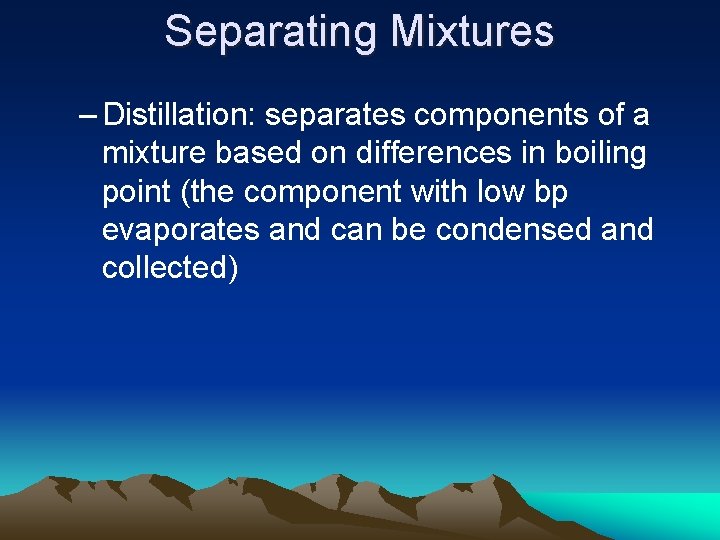 Separating Mixtures

– Distillation: separates components of a mixture based on differences in boiling point (the component with low bp evaporates and can be condensed and collected)